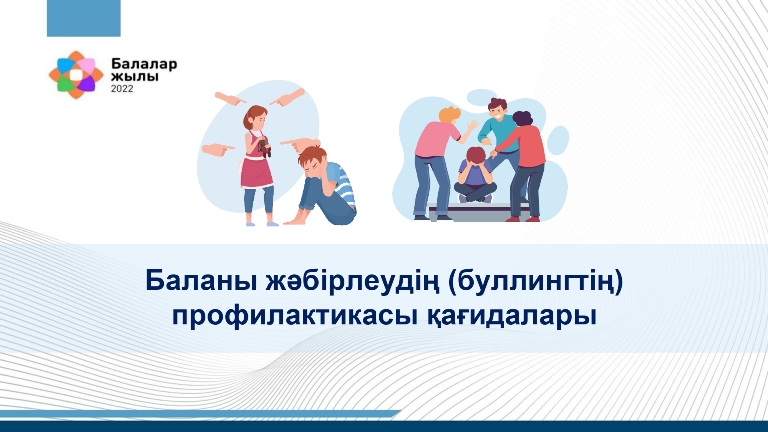 Балалар жылы 2022

Баланы жәбірлеудің (буллингтің) профилактикасы қағидалары